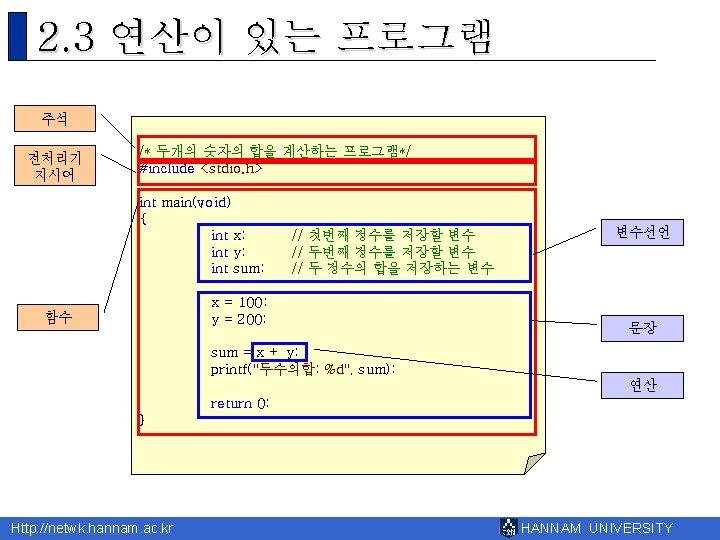 2.3 연산이 있는 프로그램

주석

전처리기 지시어

함수

/* 두개의 숫자의 합을 계산하는 프로그램*/
#include <stdio.h>

int main(void)
{
int x; // 첫번째 정수를 저장할 변수
int y; // 두번째 정수를 저장할 변수
int sum; // 두 정수의 합을 저장하는 변수

x = 100;
y = 200;

sum = x + y;
printf("두수의합: %d", sum);

return 0;
}

변수선언

문장

연산

Http://netwk.hannam.ac.kr

HANNAM UNIVERSITY